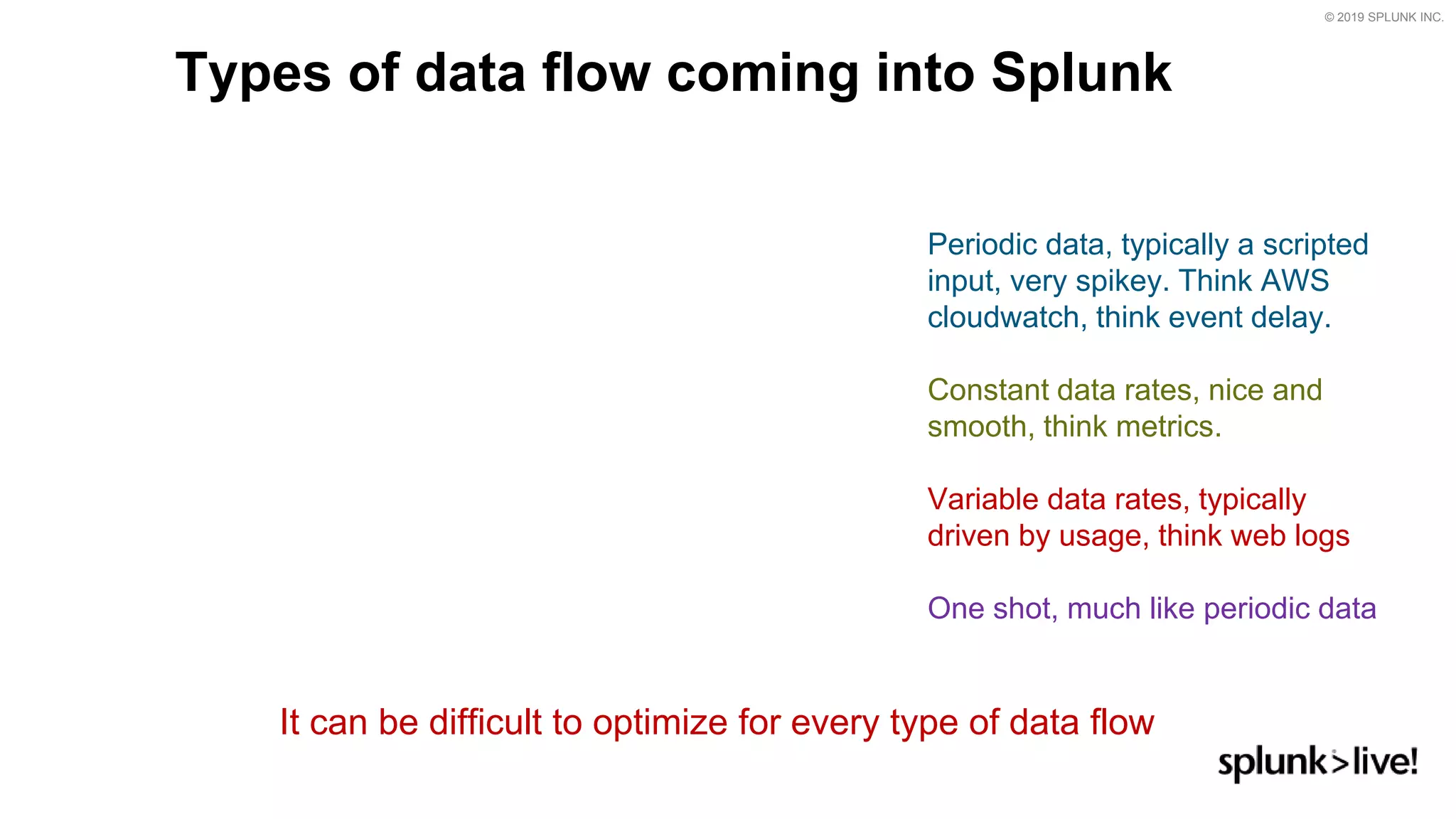 © 2019 SPLUNK INC.

Types of data flow coming into Splunk

Periodic data, typically a scripted input, very spikey. Think AWS cloudwatch, think event delay.

Constant data rates, nice and smooth, think metrics.

Variable data rates, typically driven by usage, think web logs

One shot, much like periodic data

It can be difficult to optimize for every type of data flow

splunk>live!